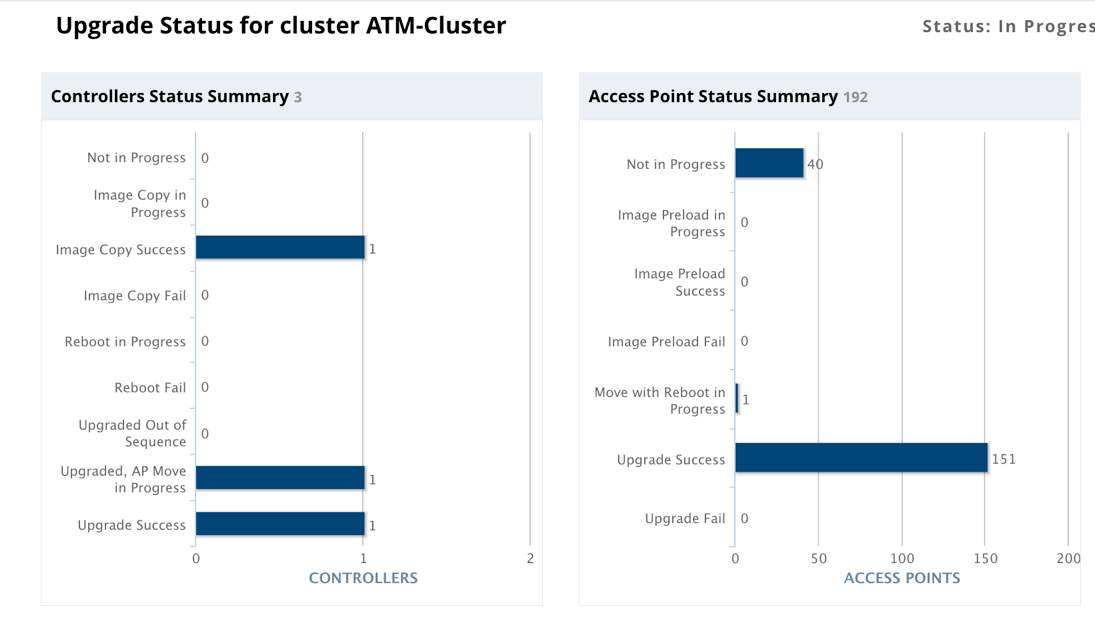 Upgrade Status for cluster ATM-Cluster

Status: In Progres

Controllers Status Summary 3

Not in Progress 0
Image Copy in Progress 0
Image Copy Success 1
Image Copy Fail 0
Reboot in Progress 0
Reboot Fail 0
Upgraded Out of Sequence 0
Upgraded, AP Move in Progress 1
Upgrade Success 1

0 1 2
CONTROLLERS

Access Point Status Summary 192

Not in Progress 40
Image Preload in Progress 0
Image Preload Success 0
Image Preload Fail 0
Move with Reboot in Progress 1
Upgrade Success 151
Upgrade Fail 0

0 50 100 150 200
ACCESS POINTS